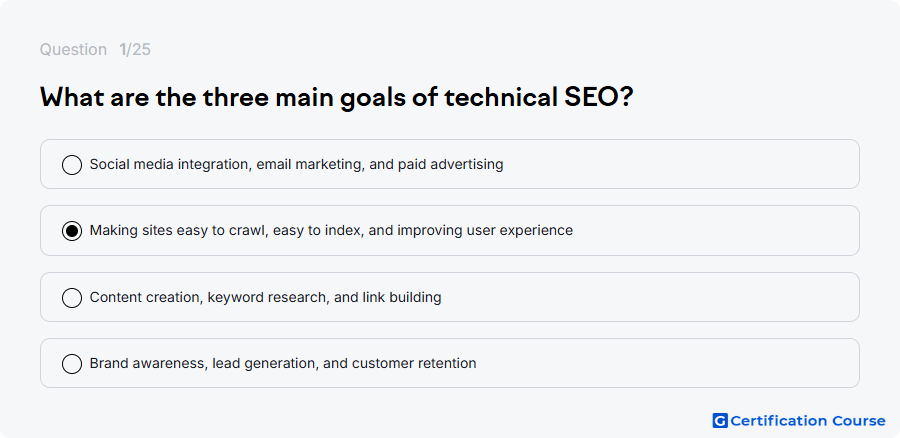 Question 1/25

What are the three main goals of technical SEO?

Social media integration, email marketing, and paid advertising

Making sites easy to crawl, easy to index, and improving user experience

Content creation, keyword research, and link building

Brand awareness, lead generation, and customer retention

G Certification Course